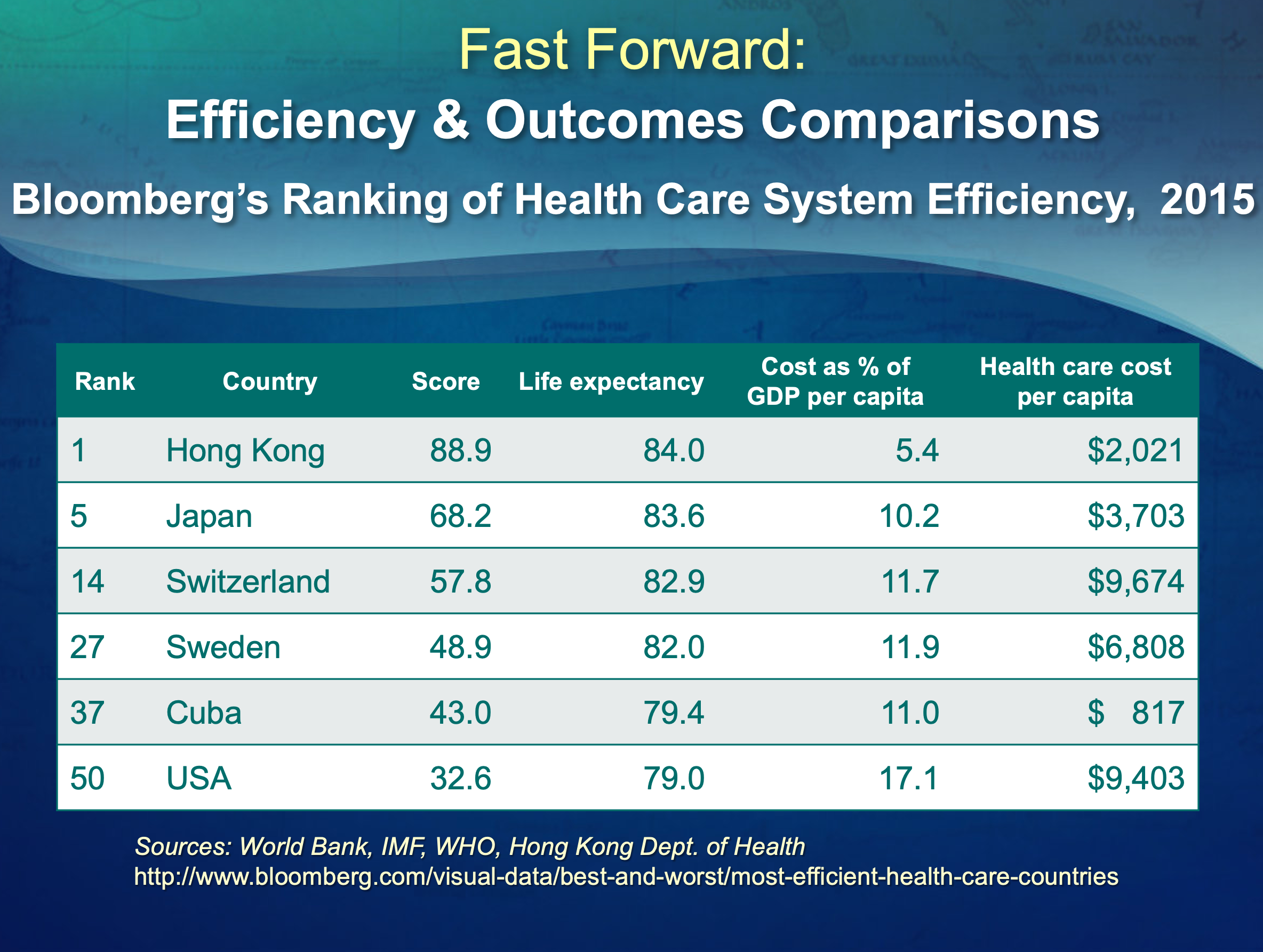 Fast Forward:

Efficiency & Outcomes Comparisons

Bloomberg's Ranking of Health Care System Efficiency, 2015

| Rank | Country | Score | Life expectancy | Cost as % of GDP per capita | Health care cost per capita |
|---|---|---|---|---|---|
| 1 | Hong Kong | 88.9 | 84.0 | 5.4 | $2,021 |
| 5 | Japan | 68.2 | 83.6 | 10.2 | $3,703 |
| 14 | Switzerland | 57.8 | 82.9 | 11.7 | $9,674 |
| 27 | Sweden | 48.9 | 82.0 | 11.9 | $6,808 |
| 37 | Cuba | 43.0 | 79.4 | 11.0 | $ 817 |
| 50 | USA | 32.6 | 79.0 | 17.1 | $9,403 |

Sources: World Bank, IMF, WHO, Hong Kong Dept. of Health
http://www.bloomberg.com/visual-data/best-and-worst/most-efficient-health-care-countries